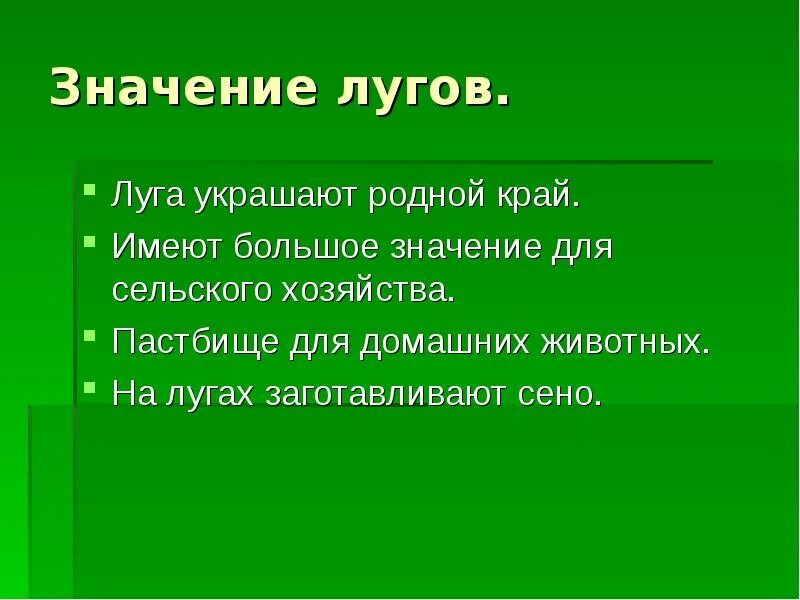 Значение лугов.

- Луга украшают родной край.
- Имеют большое значение для сельского хозяйства.
- Пастбище для домашних животных.
- На лугах заготавливают сено.